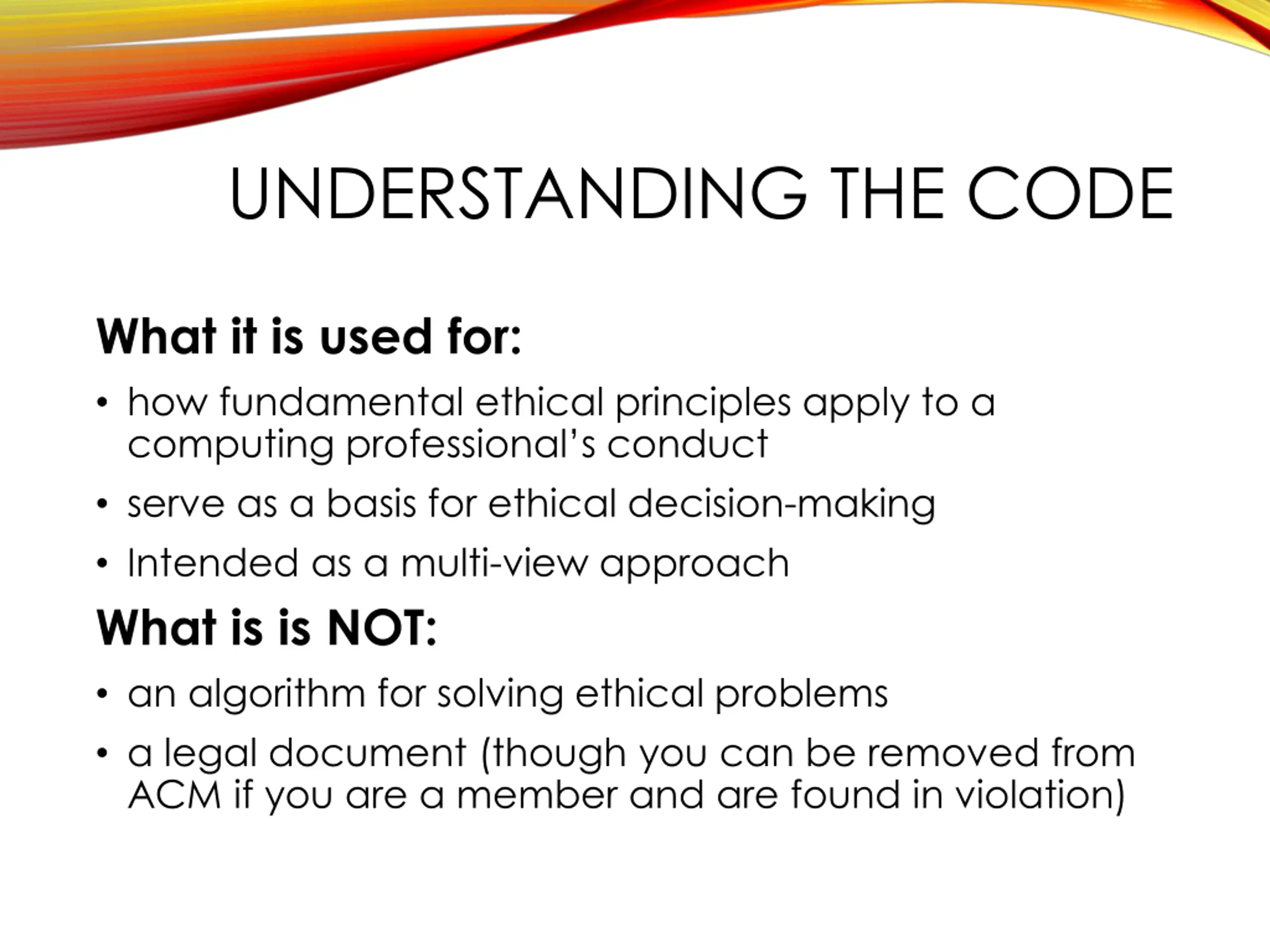 UNDERSTANDING THE CODE

What it is used for:

• how fundamental ethical principles apply to a computing professional's conduct

• serve as a basis for ethical decision-making

• Intended as a multi-view approach

What is is NOT:

• an algorithm for solving ethical problems

• a legal document (though you can be removed from ACM if you are a member and are found in violation)